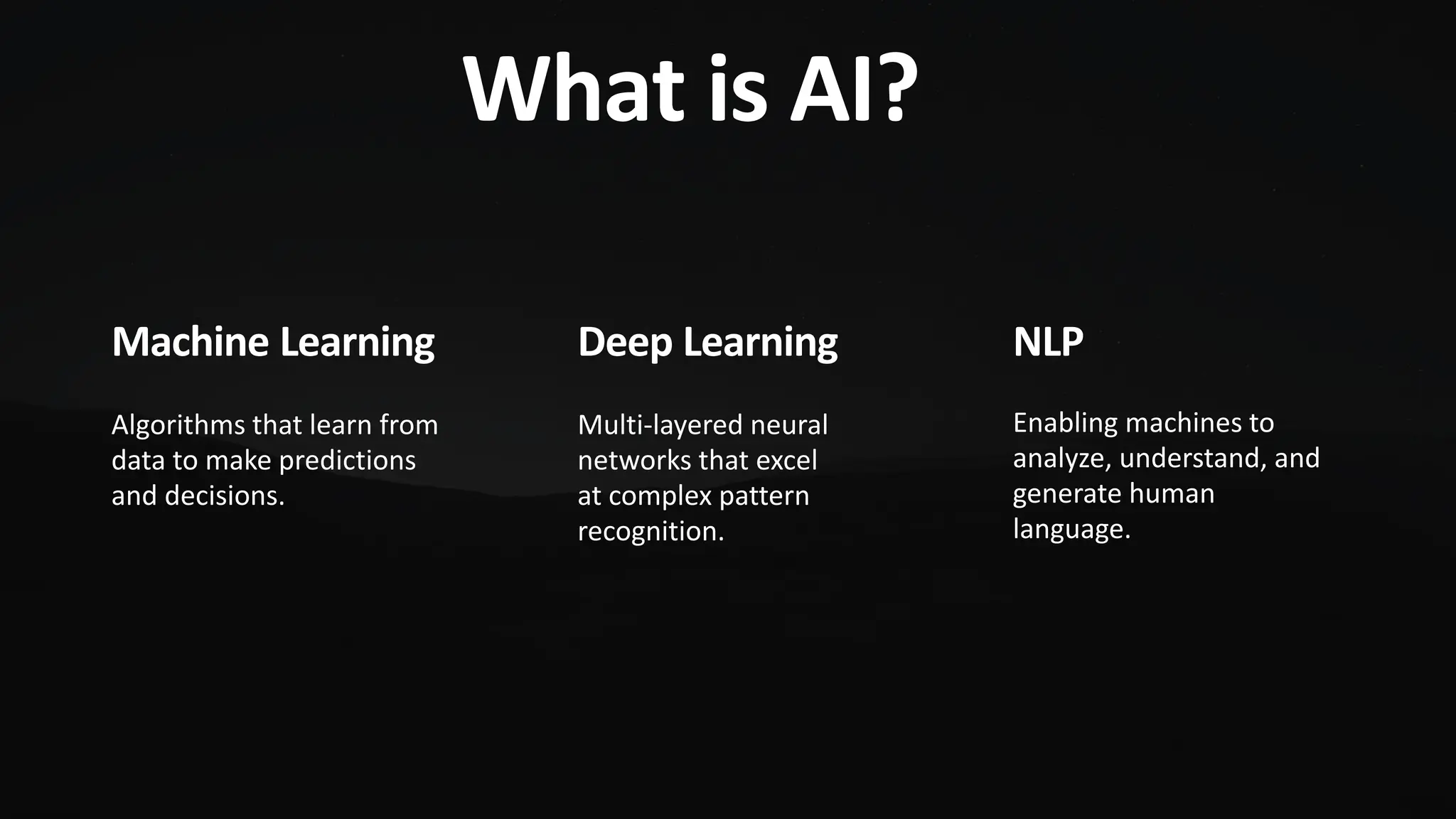 What is AI?

Machine Learning

Algorithms that learn from data to make predictions and decisions.

Deep Learning

Multi-layered neural networks that excel at complex pattern recognition.

NLP

Enabling machines to analyze, understand, and generate human language.